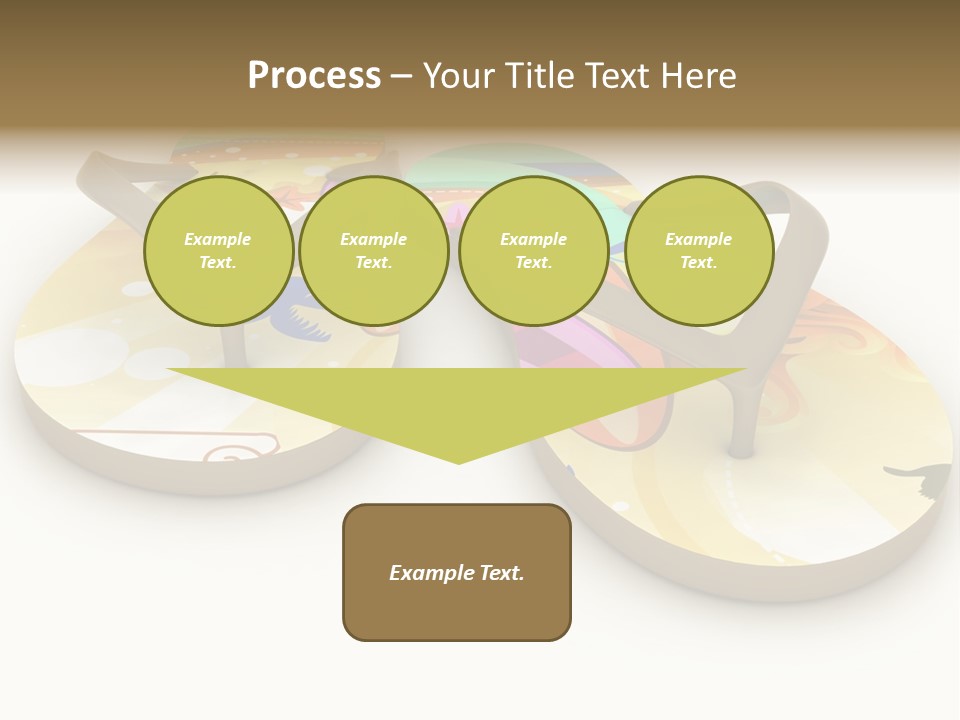 Process – Your Title Text Here

Example Text.

Example Text.

Example Text.

Example Text.

Example Text.